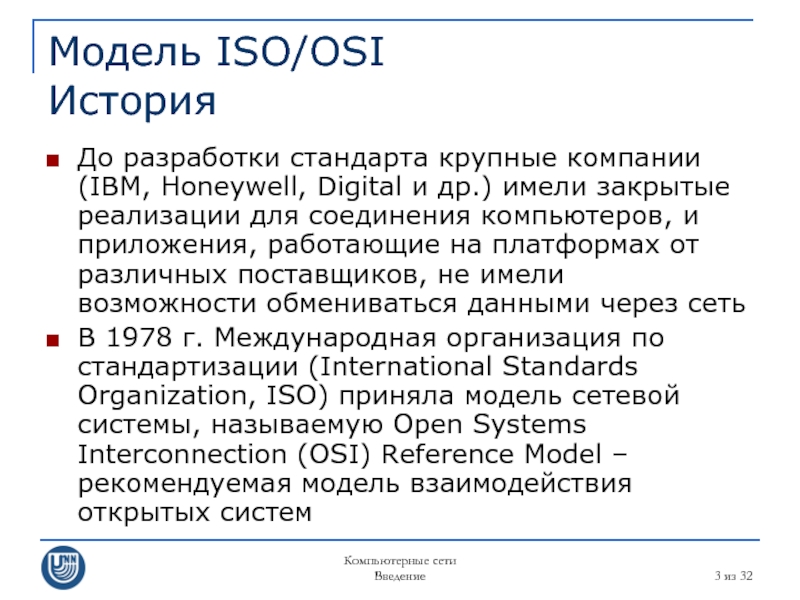 Модель ISO/OSI
История

До разработки стандарта крупные компании (IBM, Honeywell, Digital и др.) имели закрытые реализации для соединения компьютеров, и приложения, работающие на платформах от различных поставщиков, не имели возможности обмениваться данными через сеть

В 1978 г. Международная организация по стандартизации (International Standards Organization, ISO) приняла модель сетевой системы, называемую Open Systems Interconnection (OSI) Reference Model – рекомендуемая модель взаимодействия открытых систем

UNN

Компьютерные сети
Введение

3 из 32